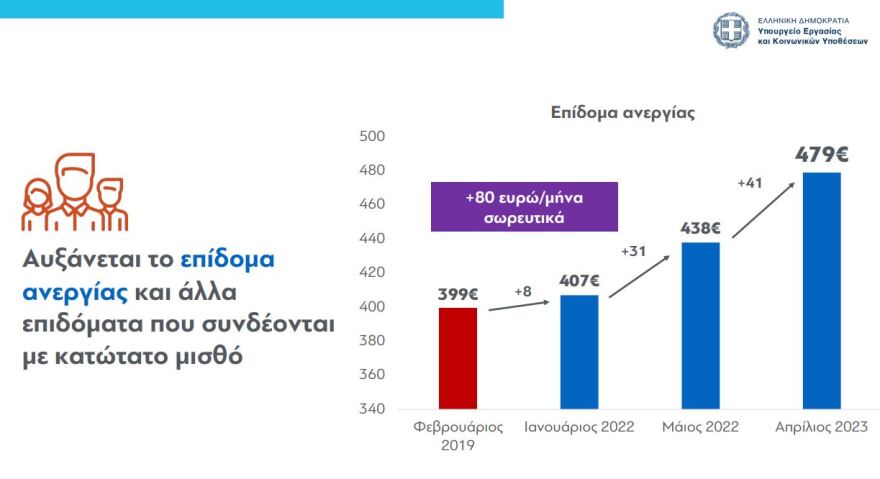 ΕΛΛΗΝΙΚΗ ΔΗΜΟΚΡΑΤΙΑ
Υπουργείο Εργασίας και Κοινωνικών Υποθέσεων

Αυξάνεται το επίδομα ανεργίας και άλλα επιδόματα που συνδέονται με κατώτατο μισθό

Επίδομα ανεργίας

500
480
460
440
420
400
380
360
340

+80 ευρώ/μήνα σωρευτικά

399€
+8
407€
+31
438€
+41
479€

Φεβρουάριος 2019
Ιανουάριος 2022
Μάιος 2022
Απρίλιος 2023